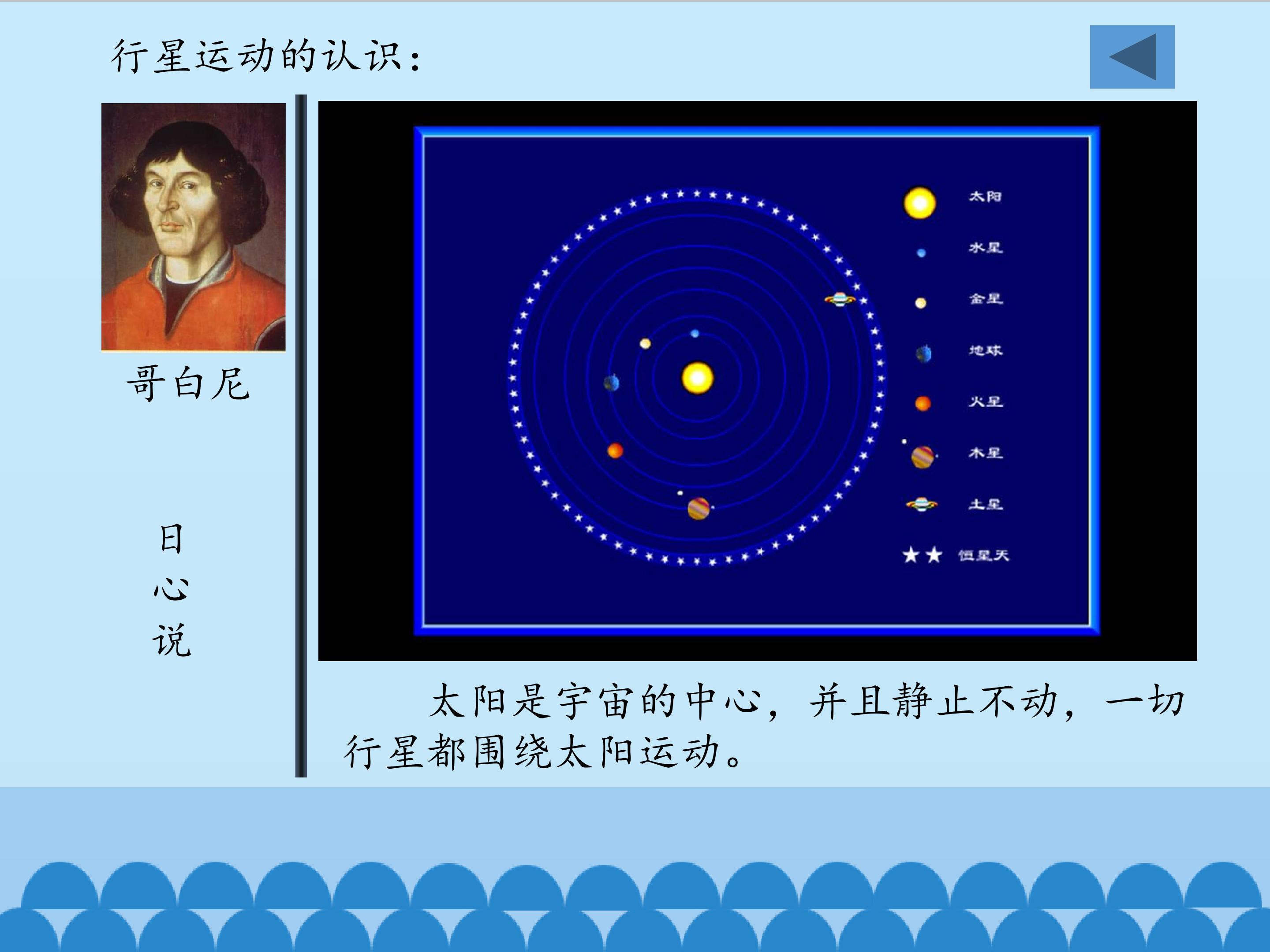 行星运动的认识：

哥白尼

日心说

太阳
水星
金星
地球
火星
木星
土星
恒星天

太阳是宇宙的中心，并且静止不动，一切行星都围绕太阳运动。